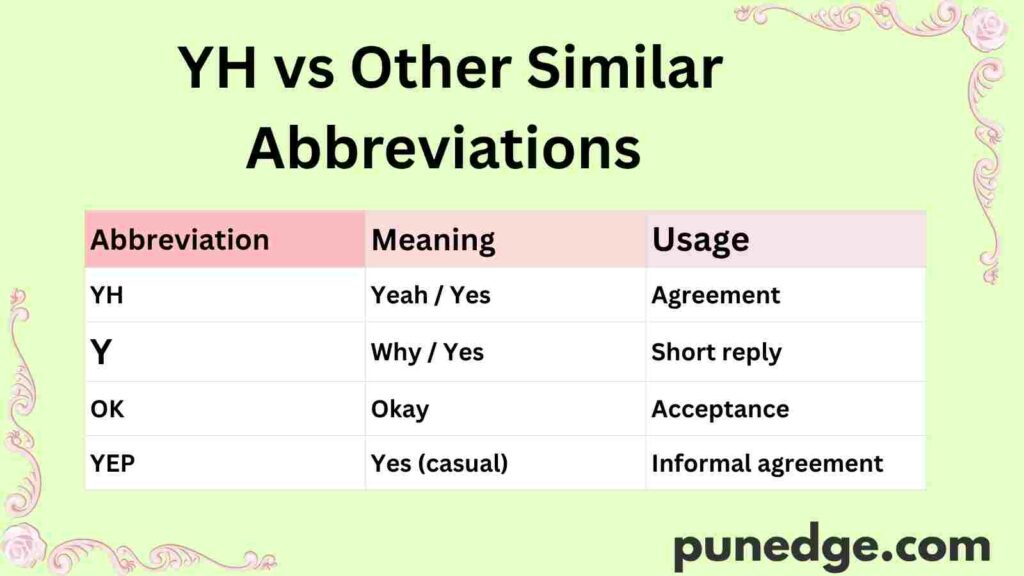 YH vs Other Similar Abbreviations

| Abbreviation | Meaning | Usage |
|---|---|---|
| YH | Yeah / Yes | Agreement |
| Y | Why / Yes | Short reply |
| OK | Okay | Acceptance |
| YEP | Yes (casual) | Informal agreement |

punedge.com